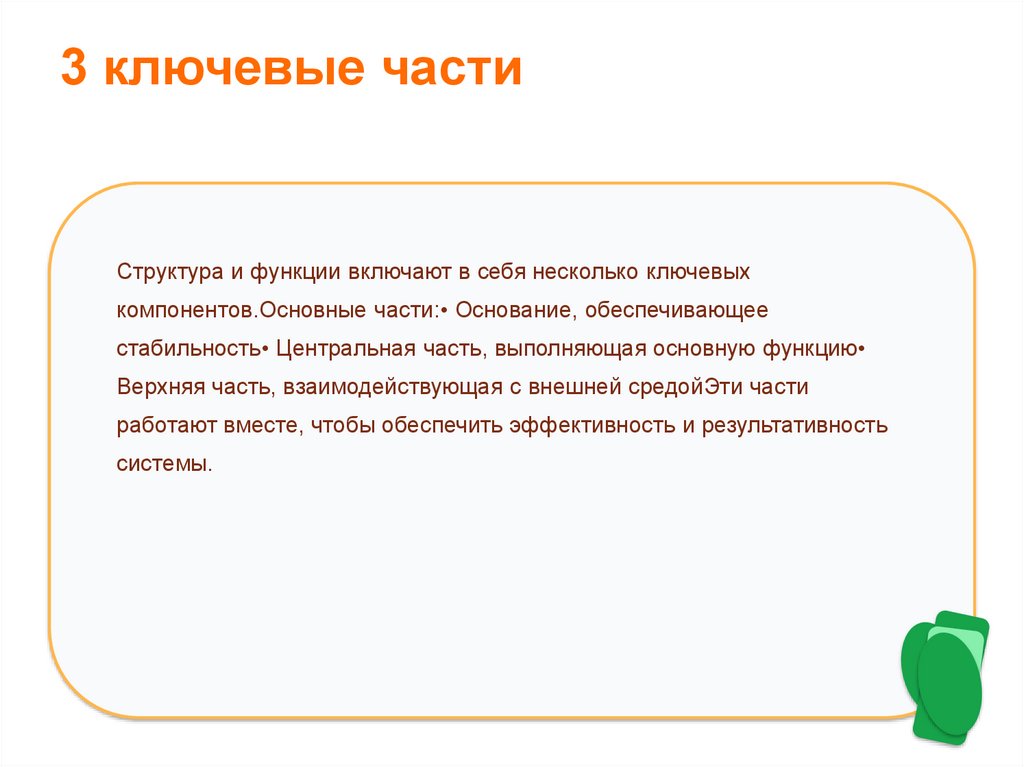 3 ключевые части

Структура и функции включают в себя несколько ключевых компонентов.Основные части:• Основание, обеспечивающее стабильность• Центральная часть, выполняющая основную функцию• Верхняя часть, взаимодействующая с внешней средойЭти части работают вместе, чтобы обеспечить эффективность и результативность системы.